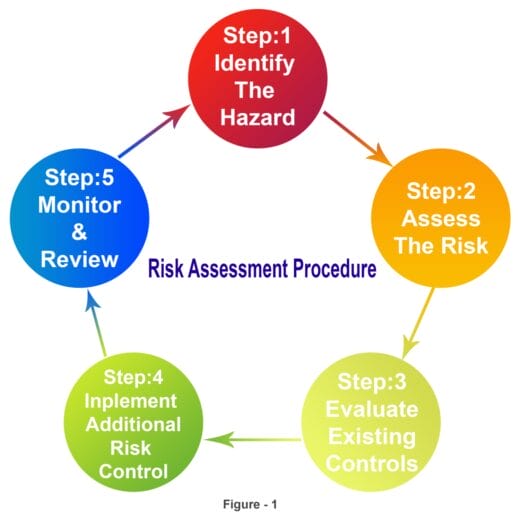 Step:1
Identify
The
Hazard

Step:2
Assess
The Risk

Step:3
Evaluate
Existing
Controls

Step:4
Inplement
Additional
Risk
Control

Step:5
Monitor
&
Review

Risk Assessment Procedure

Figure - 1